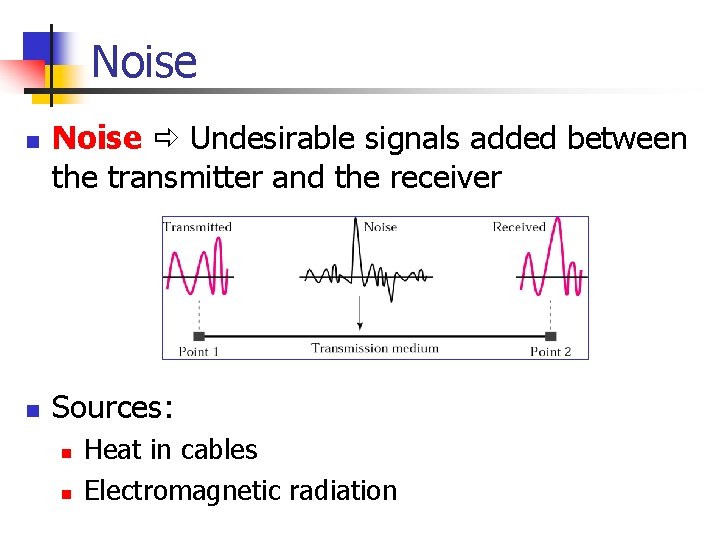 Noise

Noise ⇨ Undesirable signals added between the transmitter and the receiver

Transmitted
Noise
Received
Point 1
Transmission medium
Point 2

Sources:

Heat in cables

Electromagnetic radiation